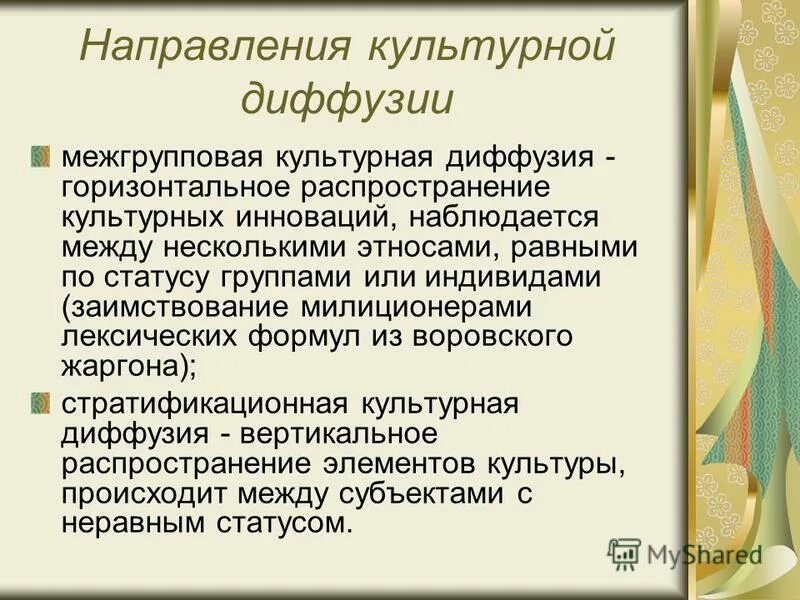 Направления культурной диффузии

межгрупповая культурная диффузия - горизонтальное распространение культурных инноваций, наблюдается между несколькими этносами, равными по статусу группами или индивидами (заимствование милиционерами лексических формул из воровского жаргона);

стратификационная культурная диффузия - вертикальное распространение элементов культуры, происходит между субъектами с неравным статусом.

MyShared